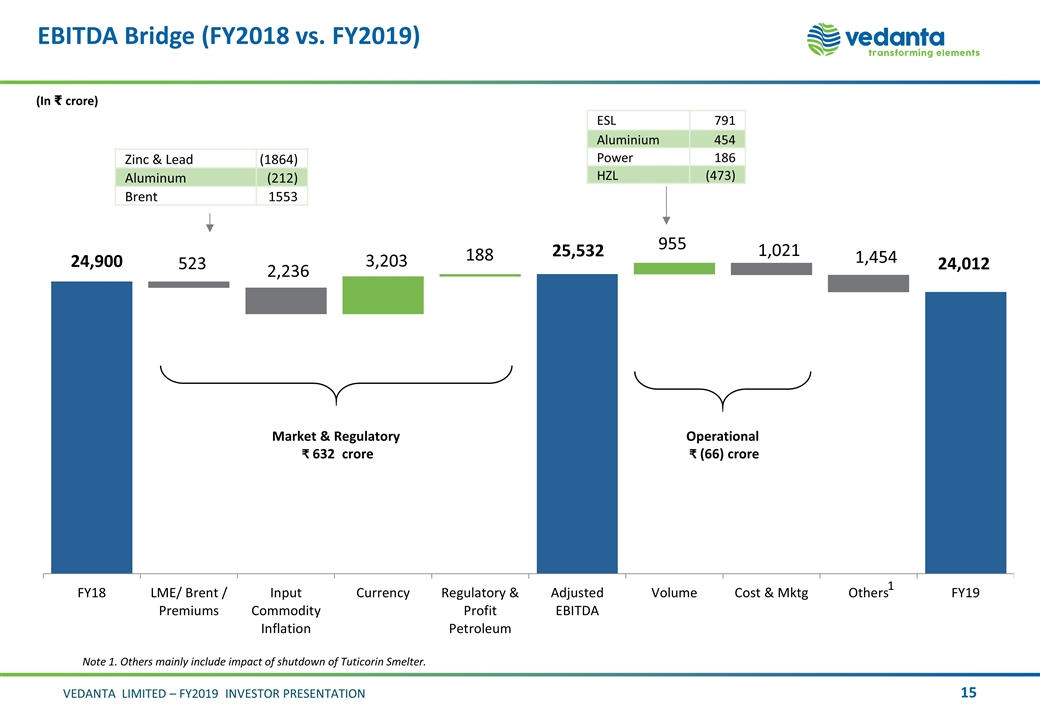 EBITDA Bridge (FY2018 vs. FY2019)

vedanta
transforming elements

(In ₹ crore)

| Zinc & Lead | (1864) |
|---|---|
| Aluminum | (212) |
| Brent | 1553 |

| ESL | 791 |
|---|---|
| Aluminium | 454 |
| Power | 186 |
| HZL | (473) |

24,900
523
2,236
3,203
188
25,532
955
1,021
1,454
24,012

Market & Regulatory
₹ 632 crore

Operational
₹ (66) crore

FY18
LME/ Brent / Premiums
Input Commodity Inflation
Currency
Regulatory & Profit Petroleum
Adjusted EBITDA
Volume
Cost & Mktg
Others$^1$
FY19

Note 1. Others mainly include impact of shutdown of Tuticorin Smelter.

VEDANTA LIMITED – FY2019 INVESTOR PRESENTATION
15